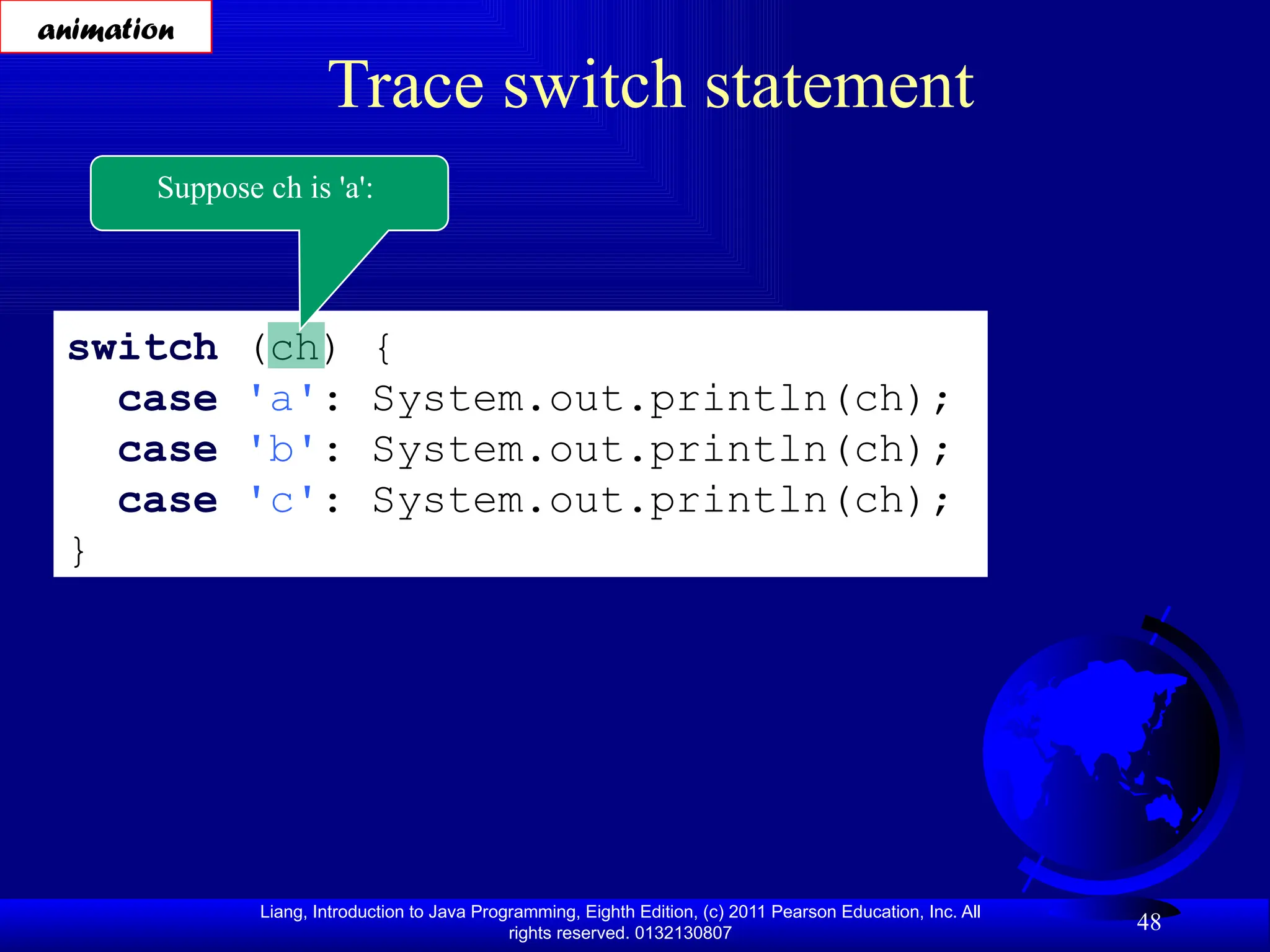 animation

Trace switch statement

Suppose ch is 'a':

switch (ch) {
  case 'a': System.out.println(ch);
  case 'b': System.out.println(ch);
  case 'c': System.out.println(ch);
}

Liang, Introduction to Java Programming, Eighth Edition, (c) 2011 Pearson Education, Inc. All rights reserved. 0132130807

48